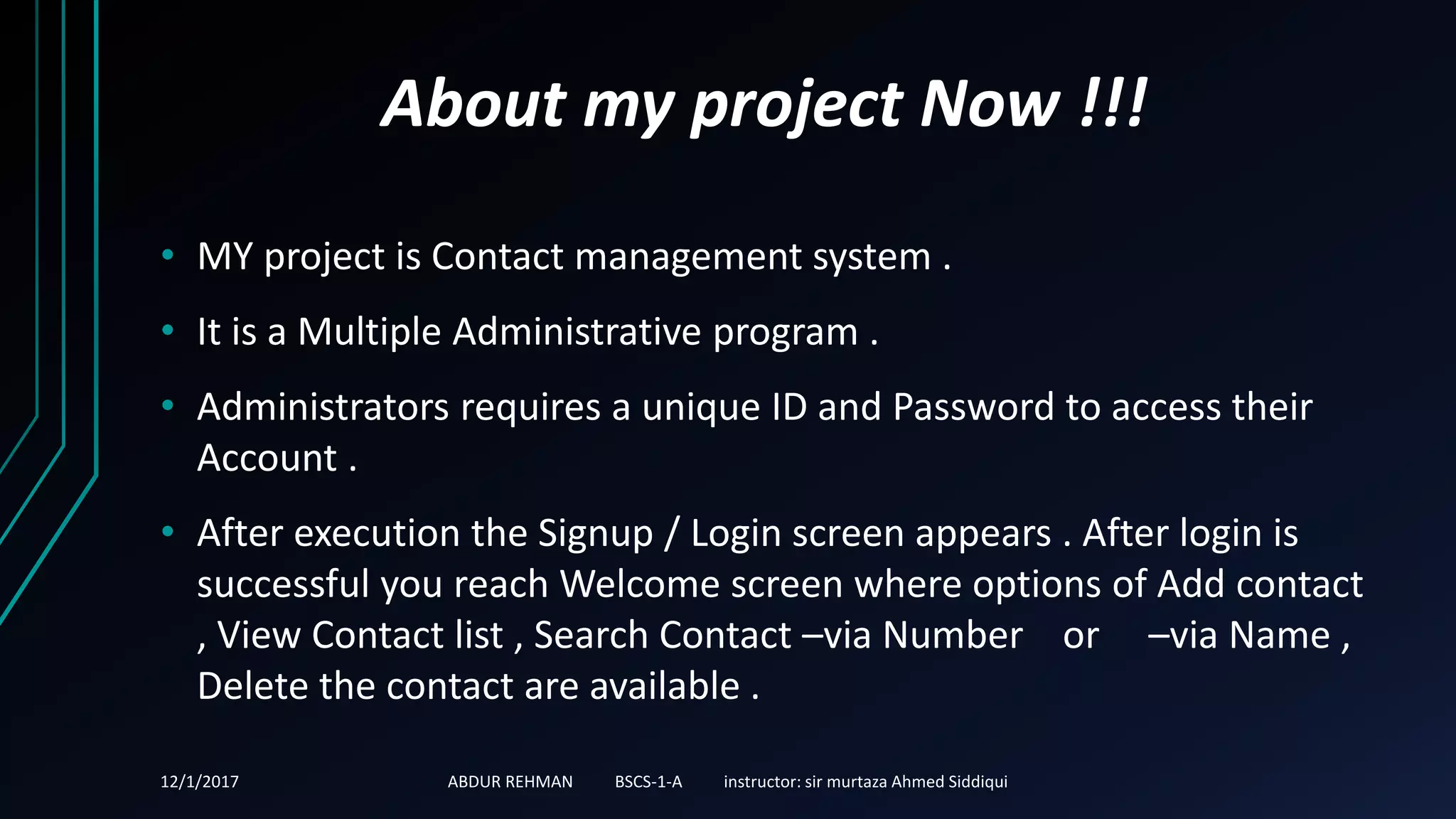 About my project Now !!!

• MY project is Contact management system .

• It is a Multiple Administrative program .

• Administrators requires a unique ID and Password to access their Account .

• After execution the Signup / Login screen appears . After login is successful you reach Welcome screen where options of Add contact , View Contact list , Search Contact –via Number or –via Name , Delete the contact are available .

12/1/2017 ABDUR REHMAN BSCS-1-A instructor: sir murtaza Ahmed Siddiqui